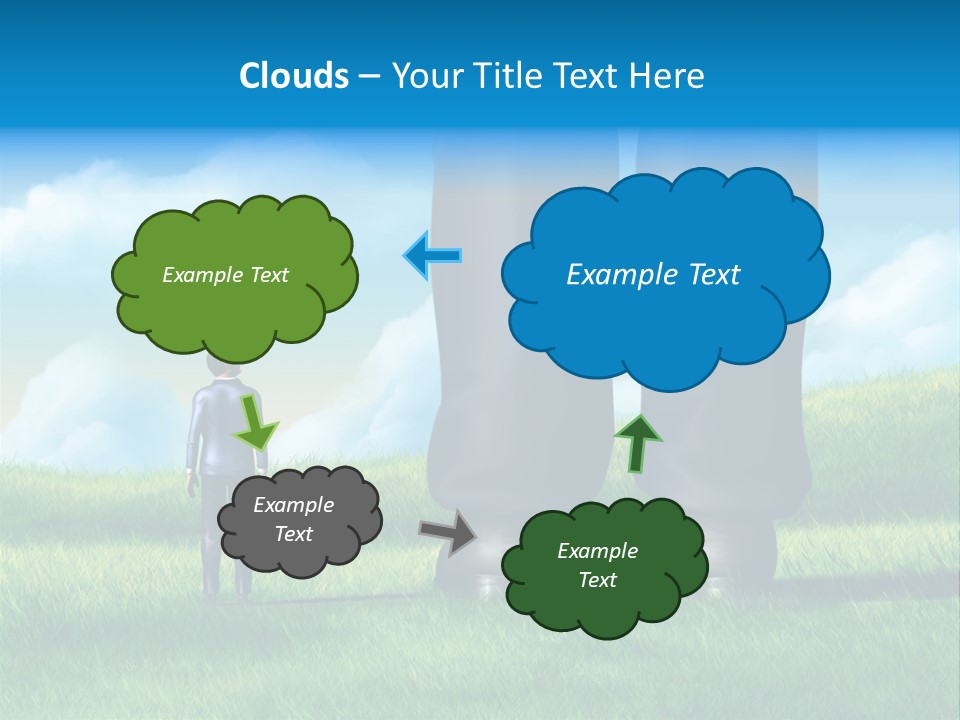 Clouds – Your Title Text Here

Example Text

Example Text

Example Text

Example Text